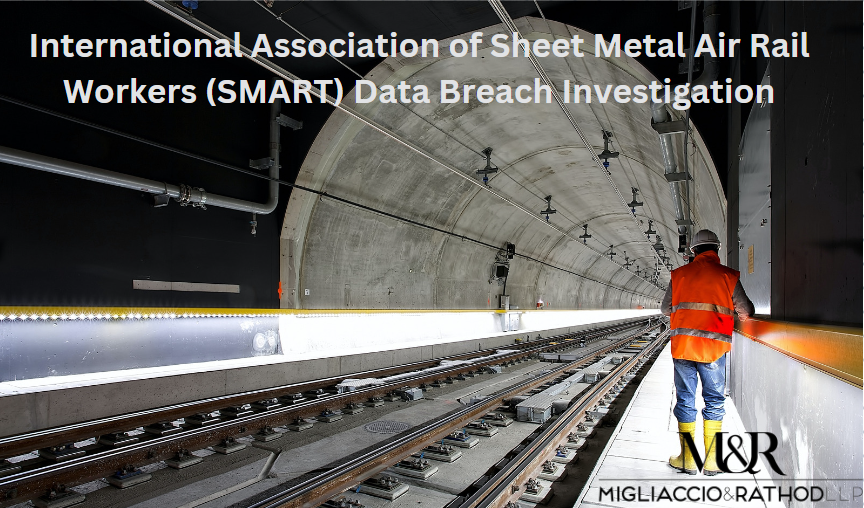 International Association of Sheet Metal Air Rail Workers (SMART) Data Breach Investigation

M&R
MIGLIACCIO&RATHOD LLP